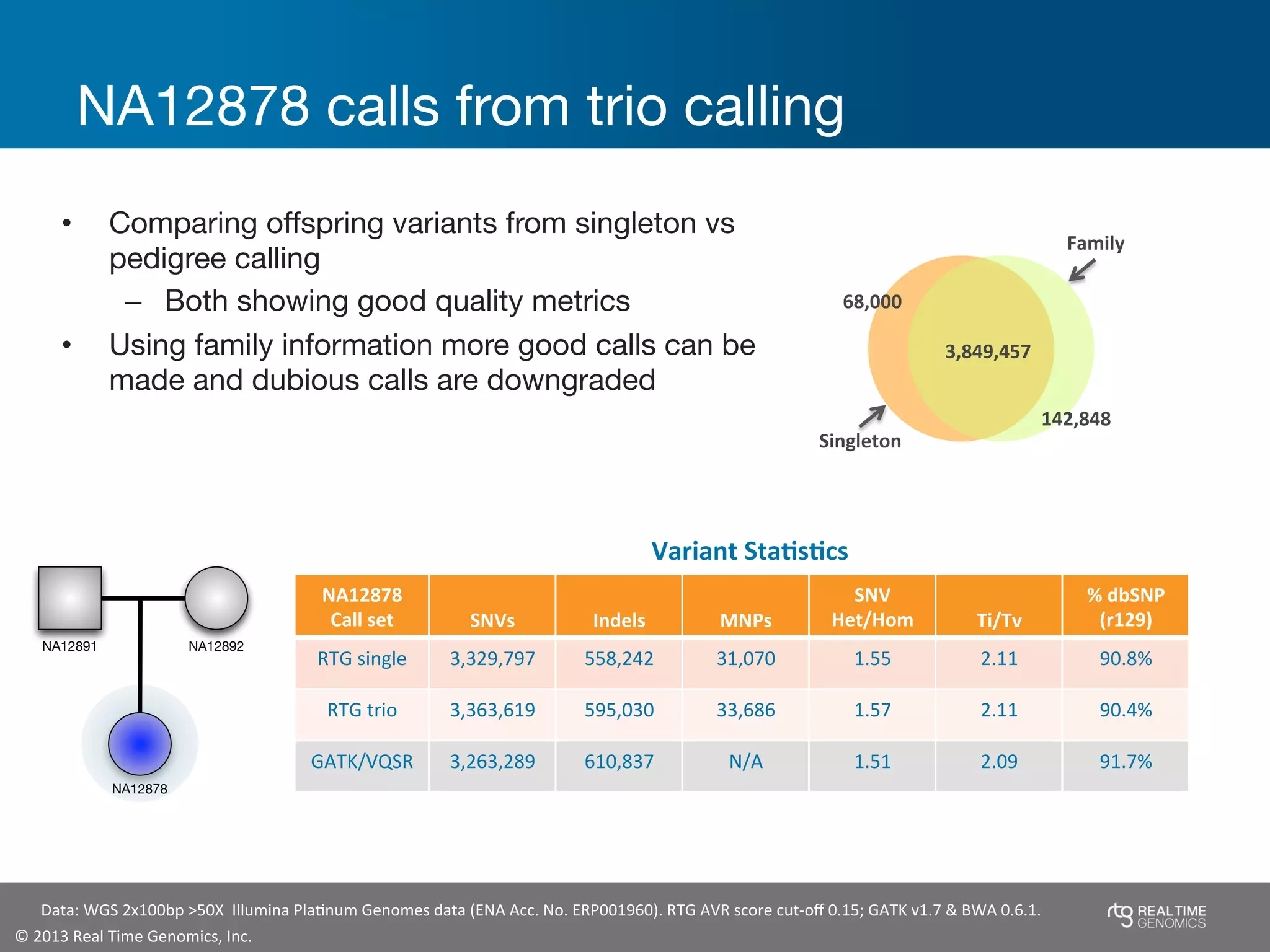 NA12878 calls from trio calling

• Comparing offspring variants from singleton vs pedigree calling
– Both showing good quality metrics
• Using family information more good calls can be made and dubious calls are downgraded

Family
68,000
3,849,457
142,848
Singleton

NA12891
NA12892
NA12878

Variant Statistics

| NA12878 Call set | SNVs | Indels | MNPs | SNV Het/Hom | Ti/Tv | % dbSNP (r129) |
|---|---|---|---|---|---|---|
| RTG single | 3,329,797 | 558,242 | 31,070 | 1.55 | 2.11 | 90.8% |
| RTG trio | 3,363,619 | 595,030 | 33,686 | 1.57 | 2.11 | 90.4% |
| GATK/VQSR | 3,263,289 | 610,837 | N/A | 1.51 | 2.09 | 91.7% |

Data: WGS 2x100bp >50X Illumina Platinum Genomes data (ENA Acc. No. ERP001960). RTG AVR score cut-off 0.15; GATK v1.7 & BWA 0.6.1.
© 2013 Real Time Genomics, Inc.
rtg REALTIME GENOMICS